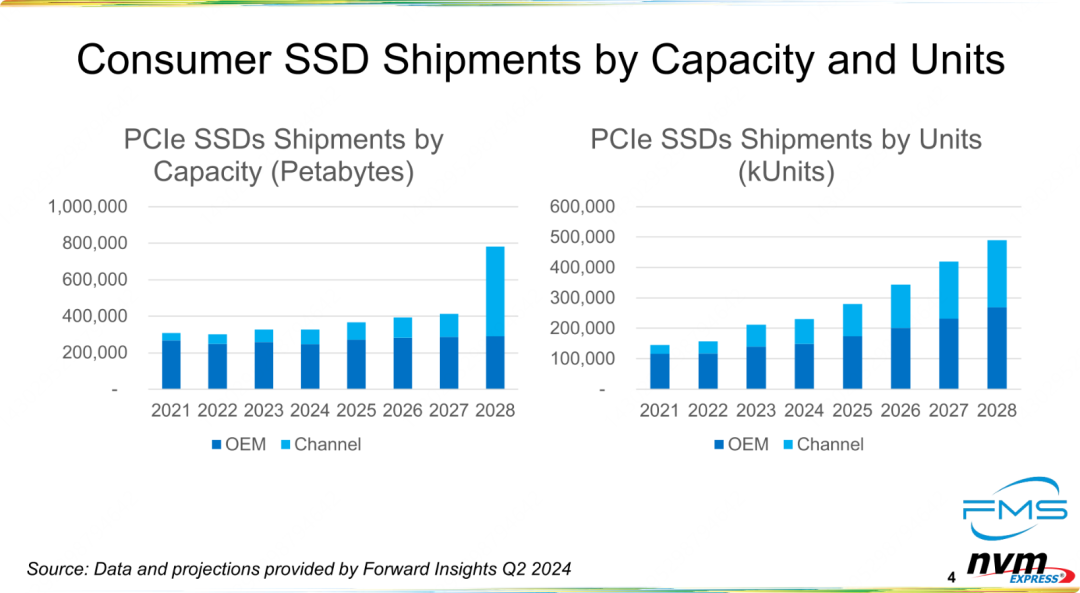 Consumer SSD Shipments by Capacity and Units

PCIe SSDs Shipments by Capacity (Petabytes)

1,000,000
800,000
600,000
400,000
200,000
-

2021 2022 2023 2024 2025 2026 2027 2028

OEM Channel

PCIe SSDs Shipments by Units (kUnits)

600,000
500,000
400,000
300,000
200,000
100,000
-

2021 2022 2023 2024 2025 2026 2027 2028

OEM Channel

FMS

Source: Data and projections provided by Forward Insights Q2 2024

4

nvm EXPRESS